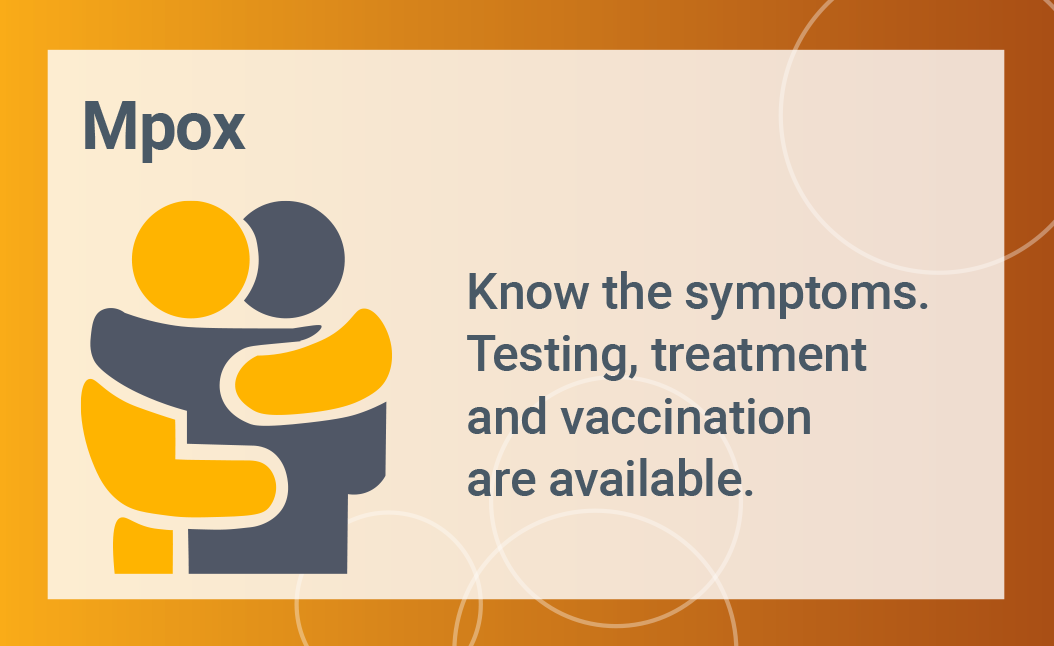 Mpox

Know the symptoms. Testing, treatment and vaccination are available.